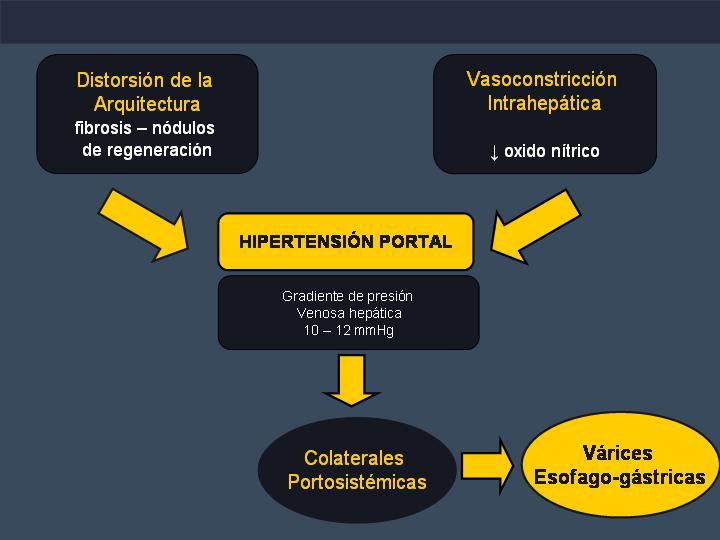 Distorsión de la Arquitectura
fibrosis – nódulos de regeneración

Vasoconstricción Intrahepática

↓ oxido nítrico

HIPERTENSIÓN PORTAL

Gradiente de presión Venosa hepática 10 – 12 mmHg

Colaterales Portosistémicas

Várices Esofago-gástricas